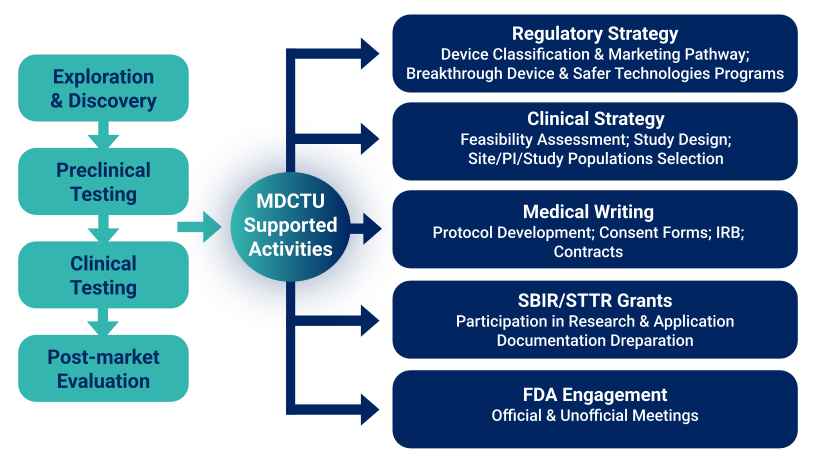 Exploration & Discovery

Preclinical Testing

Clinical Testing

Post-market Evaluation

MDCTU Supported Activities

Regulatory Strategy
Device Classification & Marketing Pathway; Breakthrough Device & Safer Technologies Programs

Clinical Strategy
Feasibility Assessment; Study Design; Site/PI/Study Populations Selection

Medical Writing
Protocol Development; Consent Forms; IRB; Contracts

SBIR/STTR Grants
Participation in Research & Application Documentation Dreparation

FDA Engagement
Official & Unofficial Meetings